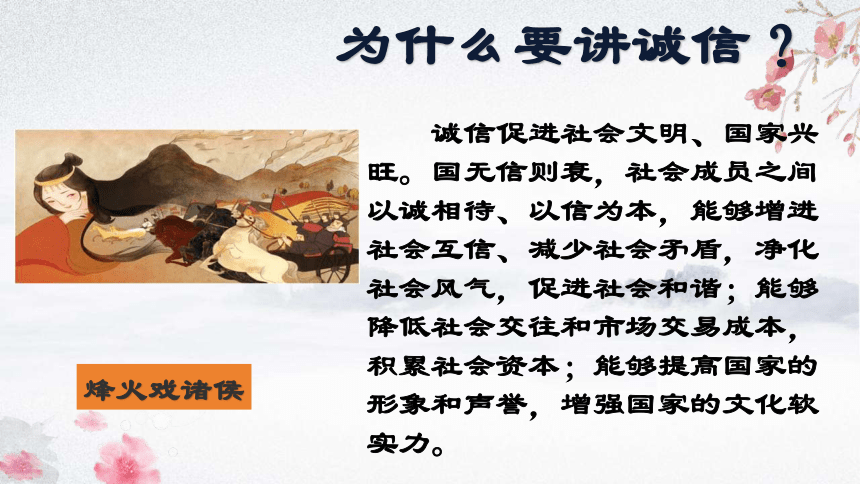 为什么要讲诚信？

诚信促进社会文明、国家兴旺。国无信则衰，社会成员之间以诚相待、以信为本，能够增进社会互信、减少社会矛盾，净化社会风气，促进社会和谐；能够降低社会交往和市场交易成本，积累社会资本；能够提高国家的形象和声誉，增强国家的文化软实力。

烽火戏诸侯